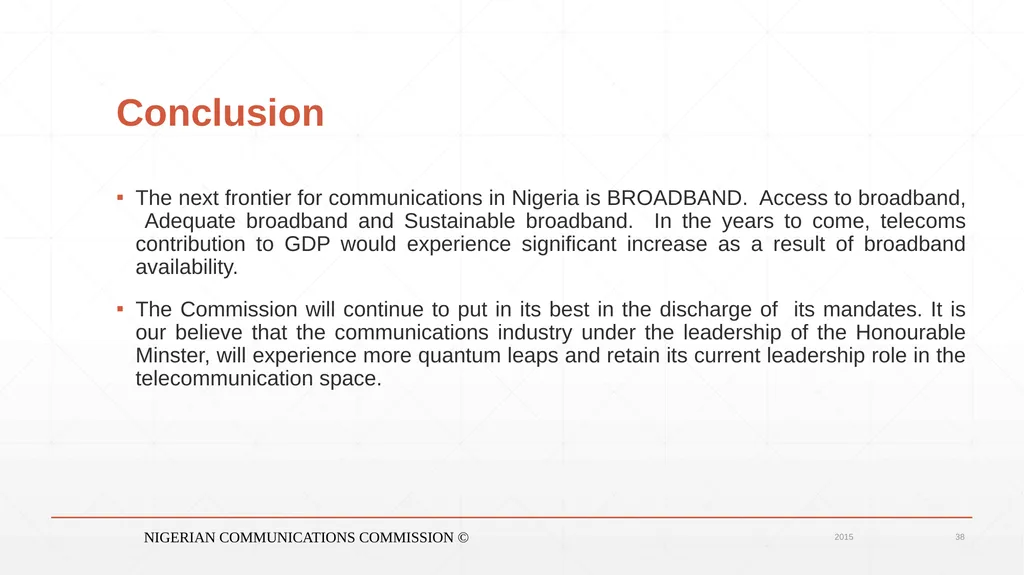 Conclusion

▪ The next frontier for communications in Nigeria is BROADBAND. Access to broadband, Adequate broadband and Sustainable broadband. In the years to come, telecoms contribution to GDP would experience significant increase as a result of broadband availability.

▪ The Commission will continue to put in its best in the discharge of its mandates. It is our believe that the communications industry under the leadership of the Honourable Minster, will experience more quantum leaps and retain its current leadership role in the telecommunication space.

NIGERIAN COMMUNICATIONS COMMISSION ©

2015

38